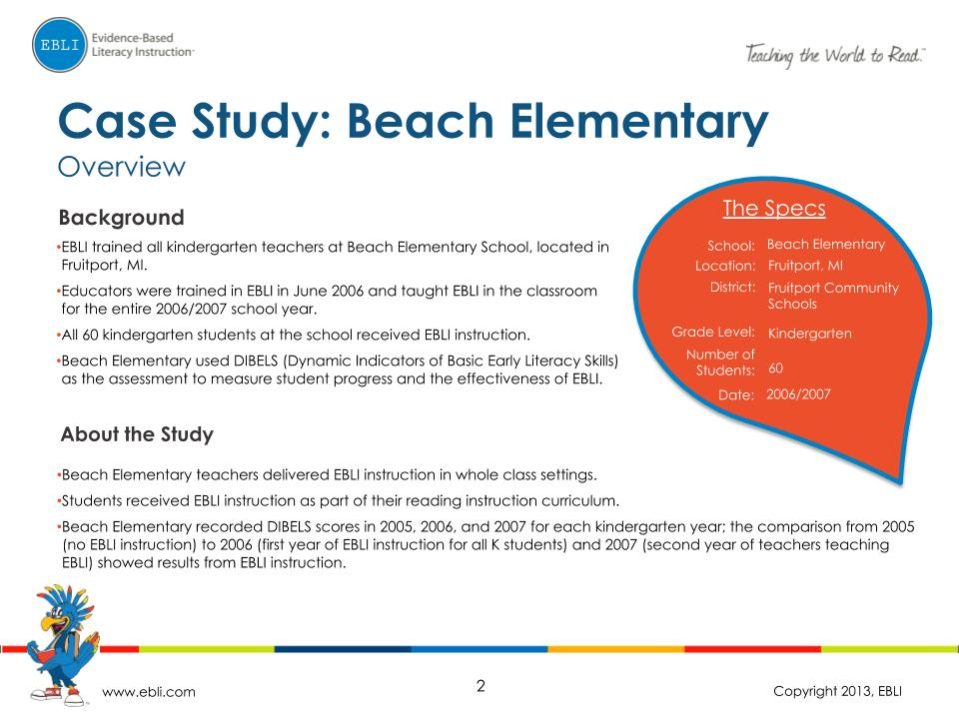 EBLI Evidence-Based Literacy Instruction™

Teaching the World to Read.™

Case Study: Beach Elementary
Overview

Background

•EBLI trained all kindergarten teachers at Beach Elementary School, located in Fruitport, MI.

•Educators were trained in EBLI in June 2006 and taught EBLI in the classroom for the entire 2006/2007 school year.

•All 60 kindergarten students at the school received EBLI instruction.

•Beach Elementary used DIBELS (Dynamic Indicators of Basic Early Literacy Skills) as the assessment to measure student progress and the effectiveness of EBLI.

The Specs

School: Beach Elementary
Location: Fruitport, MI
District: Fruitport Community Schools
Grade Level: Kindergarten
Number of Students: 60
Date: 2006/2007

About the Study

•Beach Elementary teachers delivered EBLI instruction in whole class settings.

•Students received EBLI instruction as part of their reading instruction curriculum.

•Beach Elementary recorded DIBELS scores in 2005, 2006, and 2007 for each kindergarten year; the comparison from 2005 (no EBLI instruction) to 2006 (first year of EBLI instruction for all K students) and 2007 (second year of teachers teaching EBLI) showed results from EBLI instruction.

www.ebli.com

2

Copyright 2013, EBLI